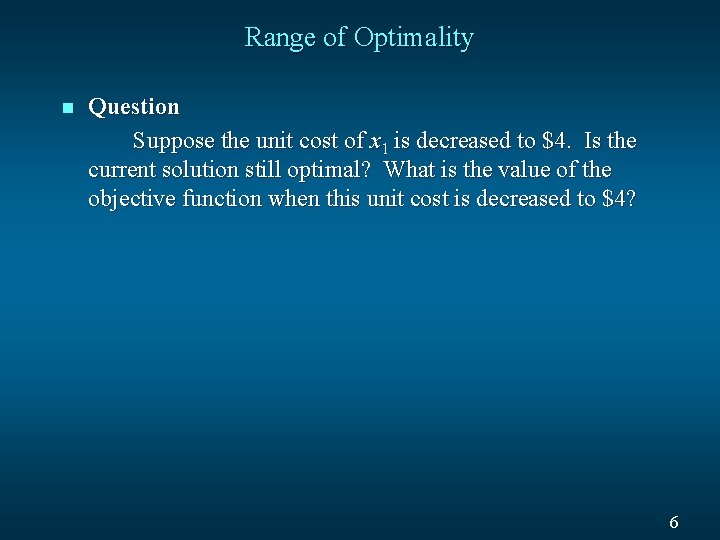 Range of Optimality

Question

Suppose the unit cost of $x_1$ is decreased to \$4. Is the current solution still optimal? What is the value of the objective function when this unit cost is decreased to \$4?

6